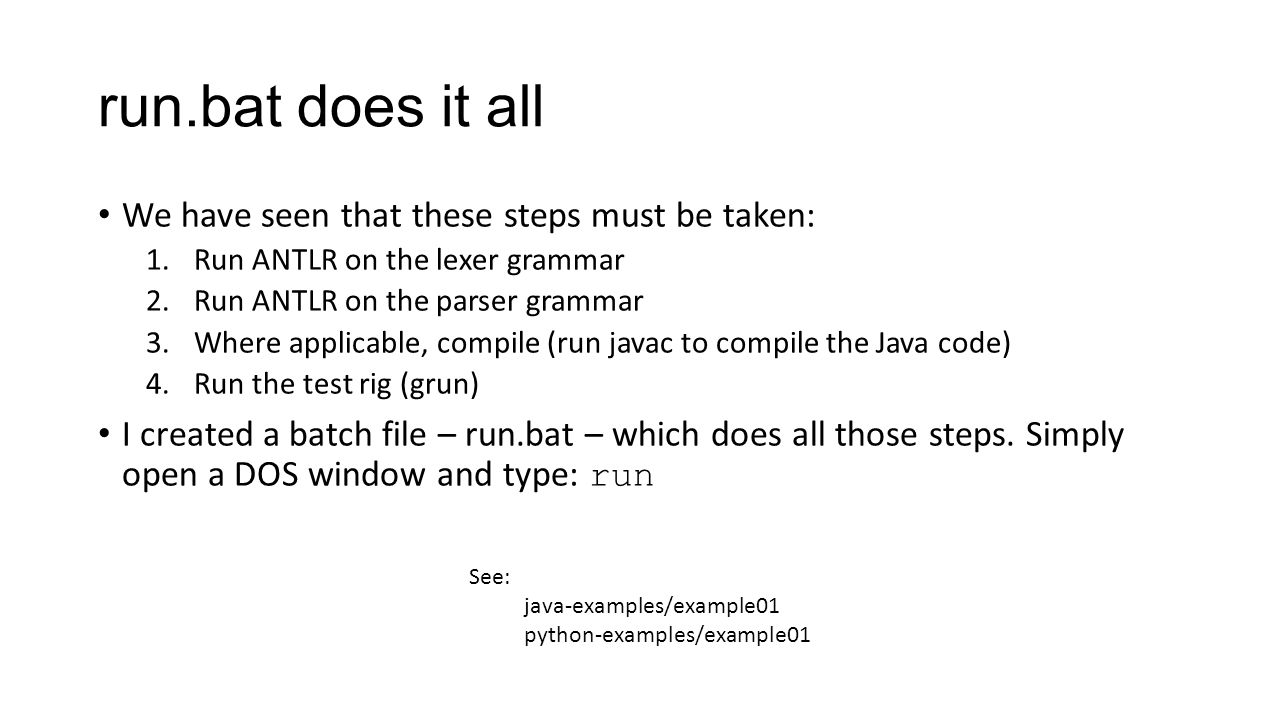 run.bat does it all

• We have seen that these steps must be taken:
1. Run ANTLR on the lexer grammar
2. Run ANTLR on the parser grammar
3. Where applicable, compile (run javac to compile the Java code)
4. Run the test rig (grun)

• I created a batch file – run.bat – which does all those steps. Simply open a DOS window and type: run

See:
java-examples/example01
python-examples/example01